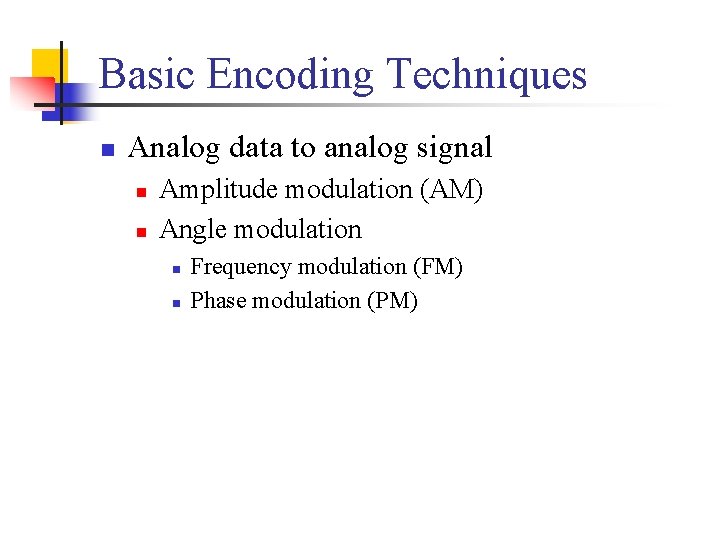 Basic Encoding Techniques

- Analog data to analog signal
  - Amplitude modulation (AM)
  - Angle modulation
    - Frequency modulation (FM)
    - Phase modulation (PM)